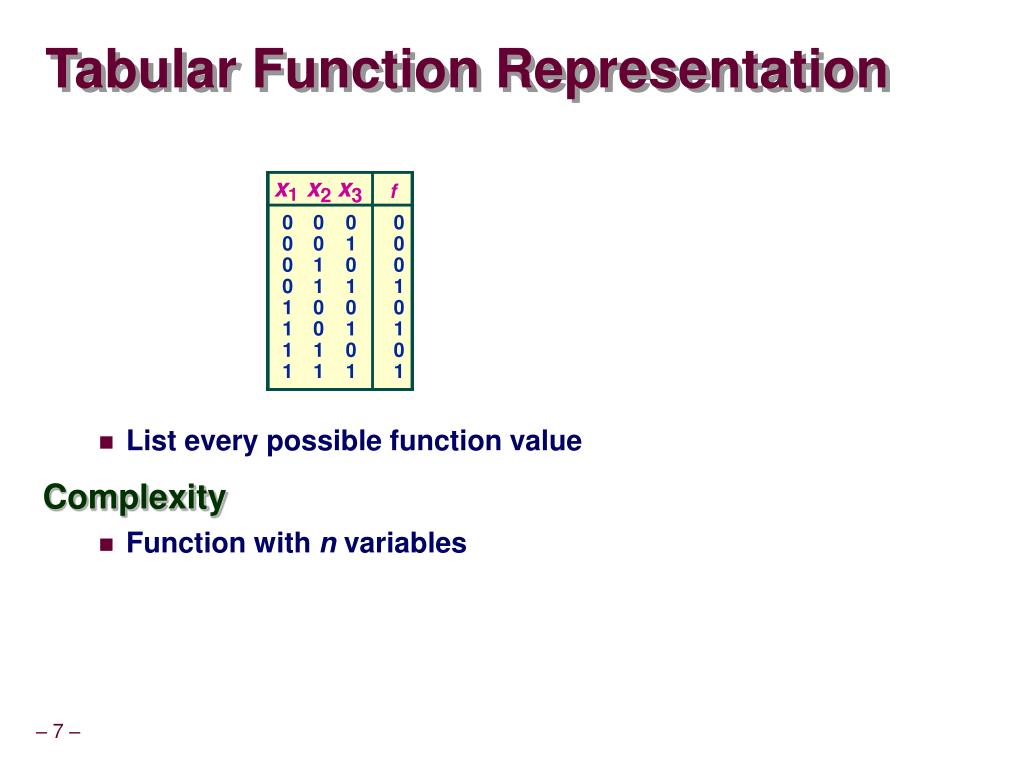 Tabular Function Representation

| $x_1$ | $x_2$ | $x_3$ | $f$ |
|---|---|---|---|
| 0 | 0 | 0 | 0 |
| 0 | 0 | 1 | 0 |
| 0 | 1 | 0 | 0 |
| 0 | 1 | 1 | 1 |
| 1 | 0 | 0 | 0 |
| 1 | 0 | 1 | 1 |
| 1 | 1 | 0 | 0 |
| 1 | 1 | 1 | 1 |

List every possible function value

Complexity

Function with $n$ variables

– 7 –